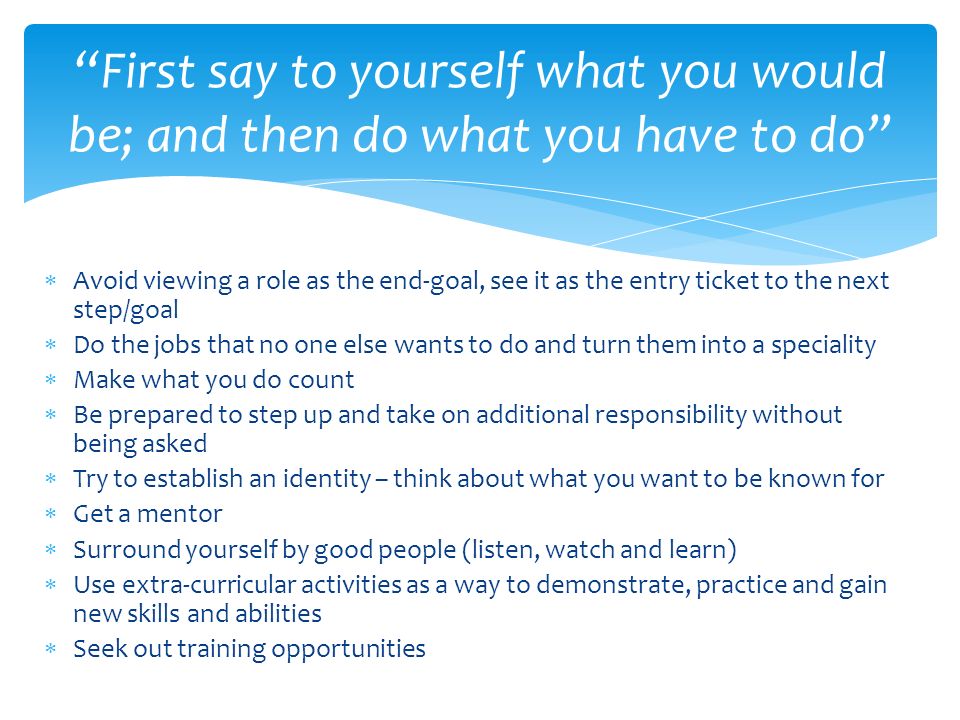 “First say to yourself what you would be; and then do what you have to do”

* Avoid viewing a role as the end-goal, see it as the entry ticket to the next step/goal
* Do the jobs that no one else wants to do and turn them into a speciality
* Make what you do count
* Be prepared to step up and take on additional responsibility without being asked
* Try to establish an identity – think about what you want to be known for
* Get a mentor
* Surround yourself by good people (listen, watch and learn)
* Use extra-curricular activities as a way to demonstrate, practice and gain new skills and abilities
* Seek out training opportunities